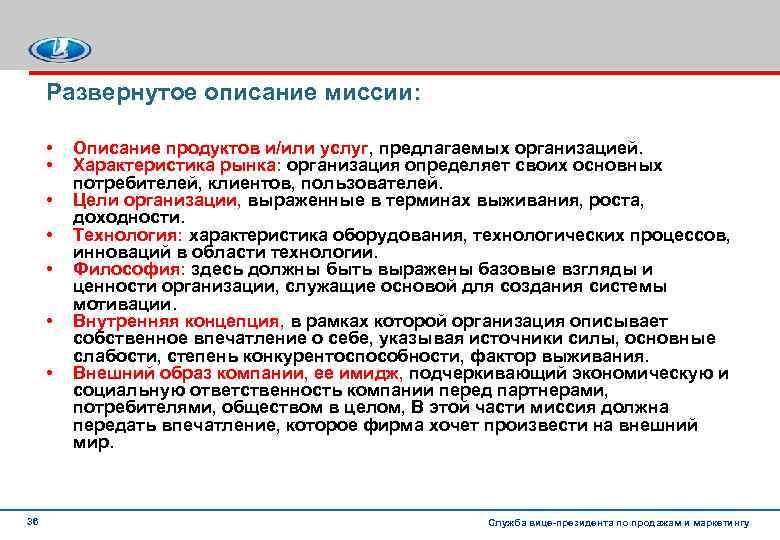 Развернутое описание миссии:

• Описание продуктов и/или услуг, предлагаемых организацией.
• Характеристика рынка: организация определяет своих основных потребителей, клиентов, пользователей.
• Цели организации, выраженные в терминах выживания, роста, доходности.
• Технология: характеристика оборудования, технологических процессов, инноваций в области технологии.
• Философия: здесь должны быть выражены базовые взгляды и ценности организации, служащие основой для создания системы мотивации.
• Внутренняя концепция, в рамках которой организация описывает собственное впечатление о себе, указывая источники силы, основные слабости, степень конкурентоспособности, фактор выживания.
• Внешний образ компании, ее имидж, подчеркивающий экономическую и социальную ответственность компании перед партнерами, потребителями, обществом в целом, В этой части миссия должна передать впечатление, которое фирма хочет произвести на внешний мир.

36

Служба вице-президента по продажам и маркетингу